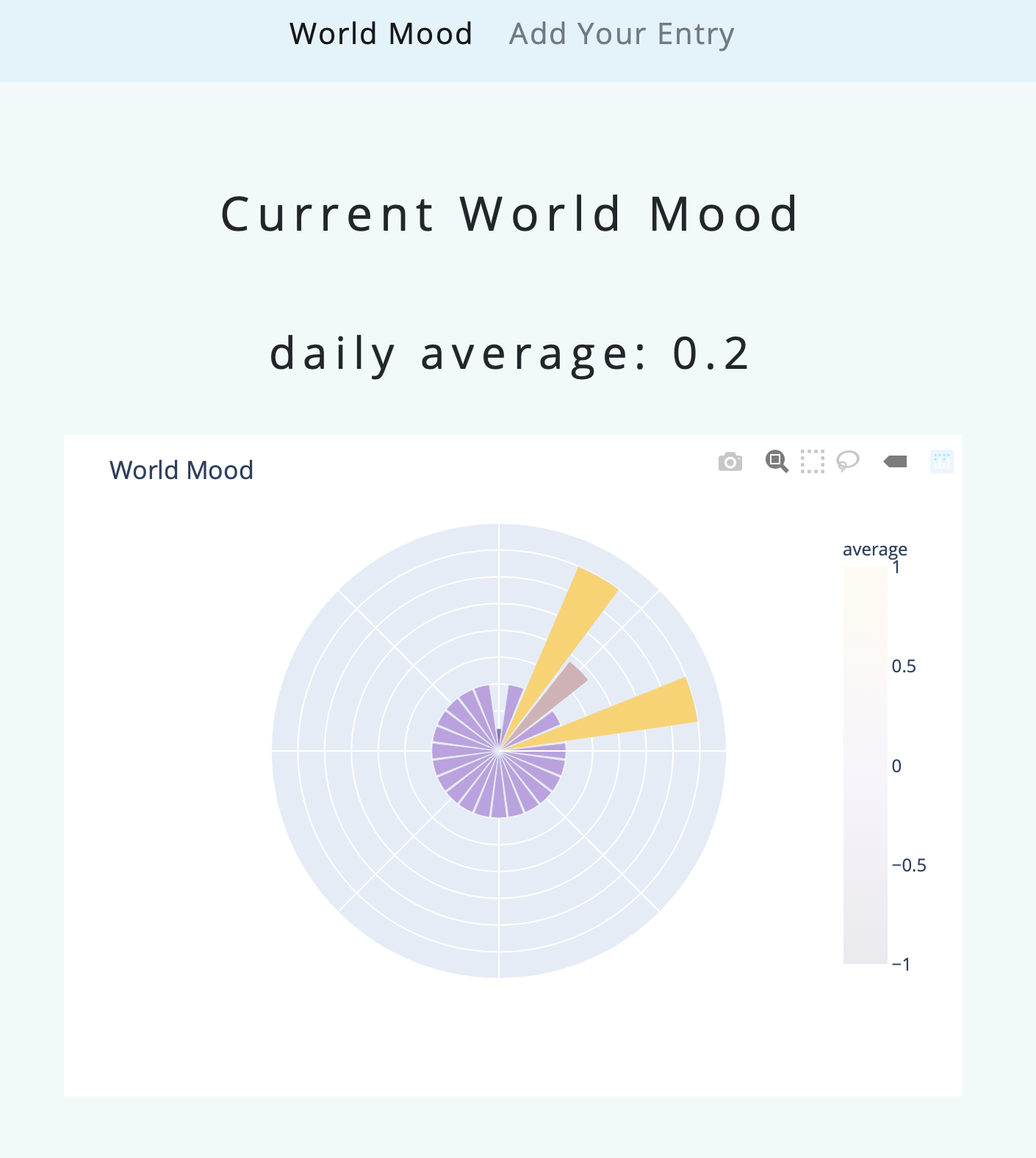 World Mood Add Your Entry

Current World Mood

daily average: 0.2

World Mood

average
1
0.5
0
−0.5
−1